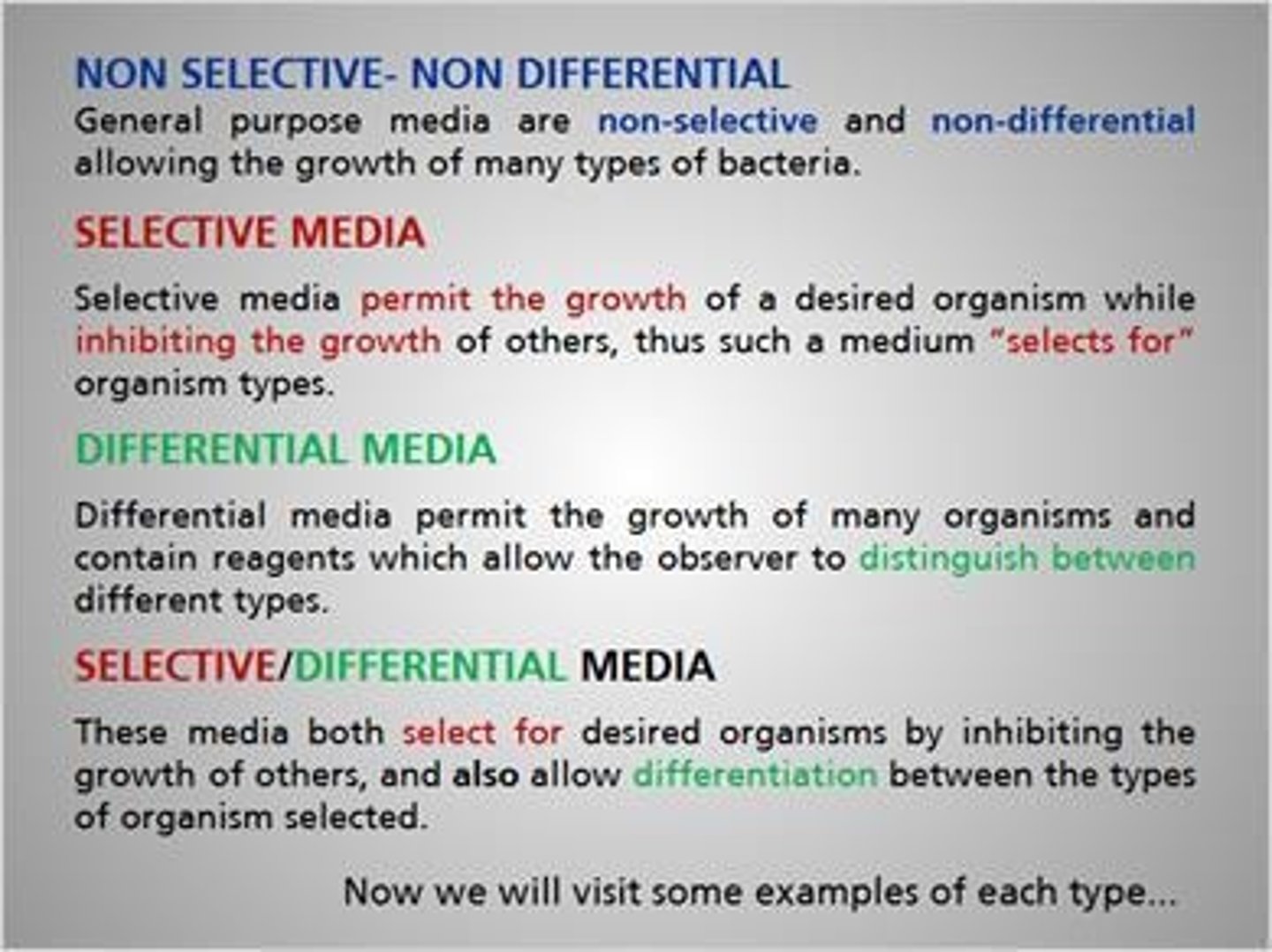 NON SELECTIVE- NON DIFFERENTIAL
General purpose media are non-selective and non-differential allowing the growth of many types of bacteria.

SELECTIVE MEDIA

Selective media permit the growth of a desired organism while inhibiting the growth of others, thus such a medium "selects for" organism types.

DIFFERENTIAL MEDIA

Differential media permit the growth of many organisms and contain reagents which allow the observer to distinguish between different types.

SELECTIVE/DIFFERENTIAL MEDIA

These media both select for desired organisms by inhibiting the growth of others, and also allow differentiation between the types of organism selected.

Now we will visit some examples of each type...